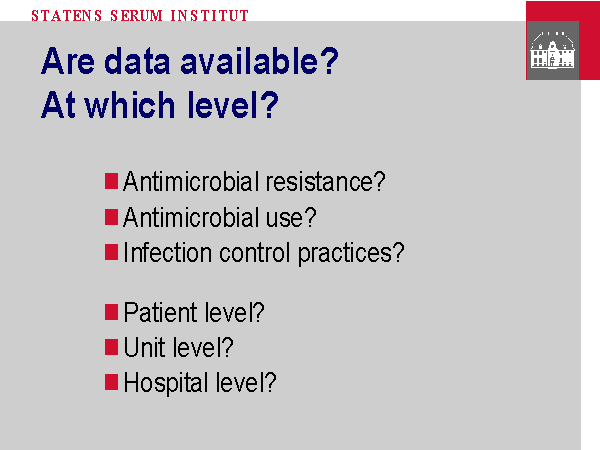 STATENS SERUM INSTITUT

Are data available?
At which level?

Antimicrobial resistance?
Antimicrobial use?
Infection control practices?

Patient level?
Unit level?
Hospital level?